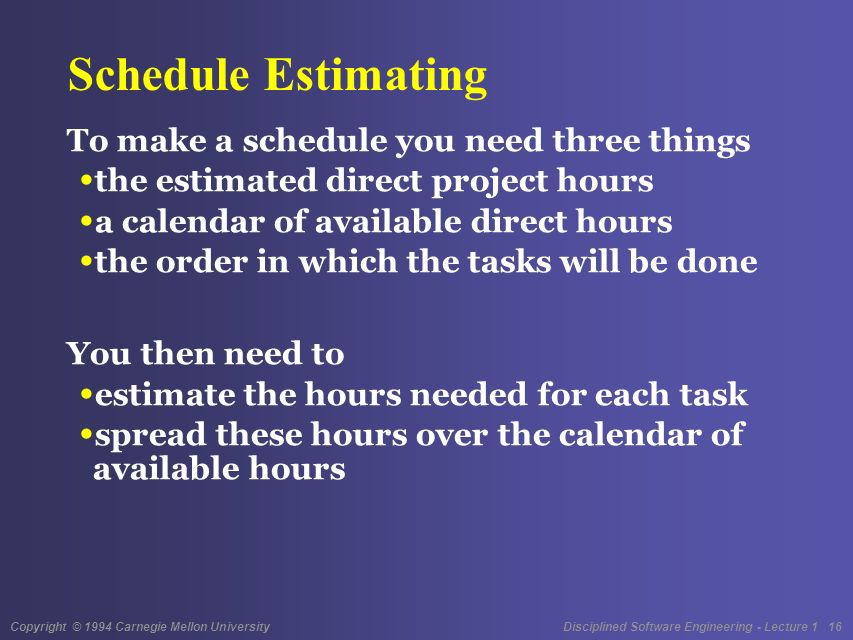 Schedule Estimating

To make a schedule you need three things

•the estimated direct project hours

•a calendar of available direct hours

•the order in which the tasks will be done

You then need to

•estimate the hours needed for each task

•spread these hours over the calendar of available hours

Copyright © 1994 Carnegie Mellon University

Disciplined Software Engineering - Lecture 1 16